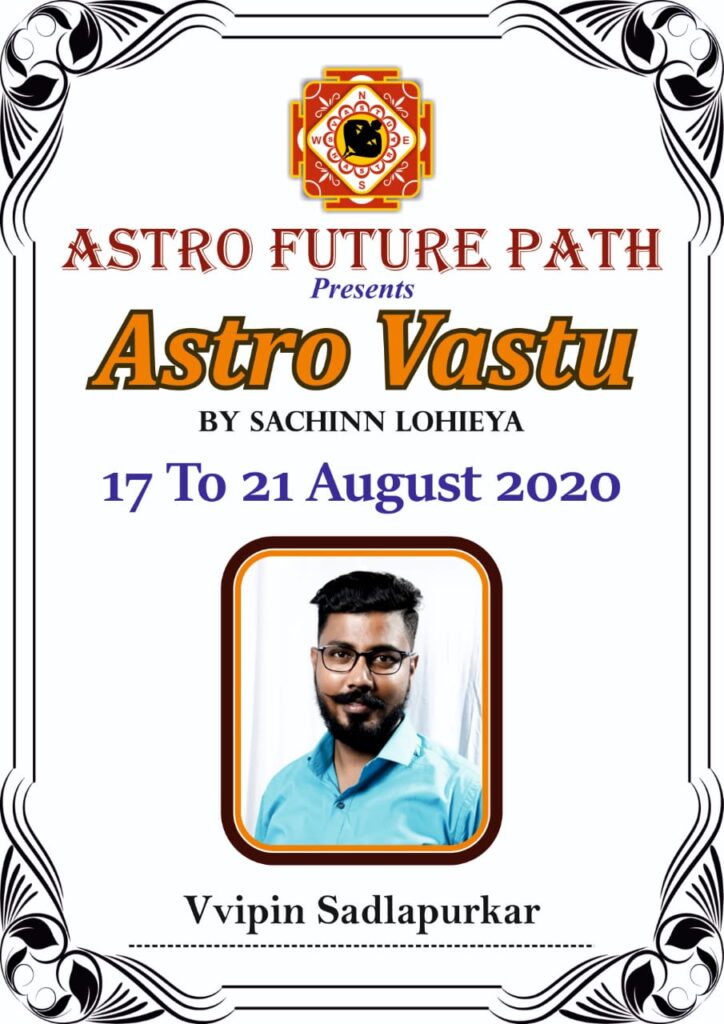 N
W E
S

ASTRO FUTURE PATH
Presents
Astro Vastu
BY SACHINN LOHIEYA
17 To 21 August 2020

Vvipin Sadlapurkar